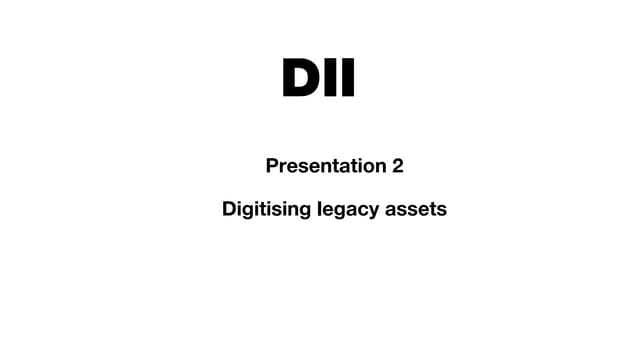 DII

Presentation 2

Digitising legacy assets